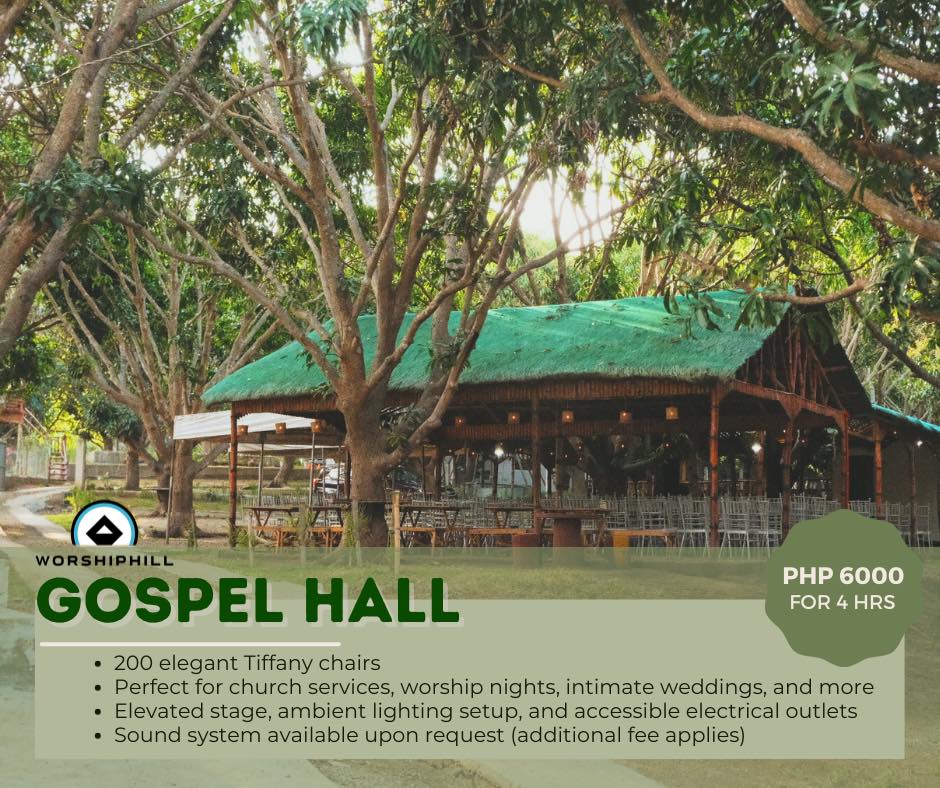 WORSHIPHILL
GOSPEL HALL

PHP 6000
FOR 4 HRS

• 200 elegant Tiffany chairs
• Perfect for church services, worship nights, intimate weddings, and more
• Elevated stage, ambient lighting setup, and accessible electrical outlets
• Sound system available upon request (additional fee applies)